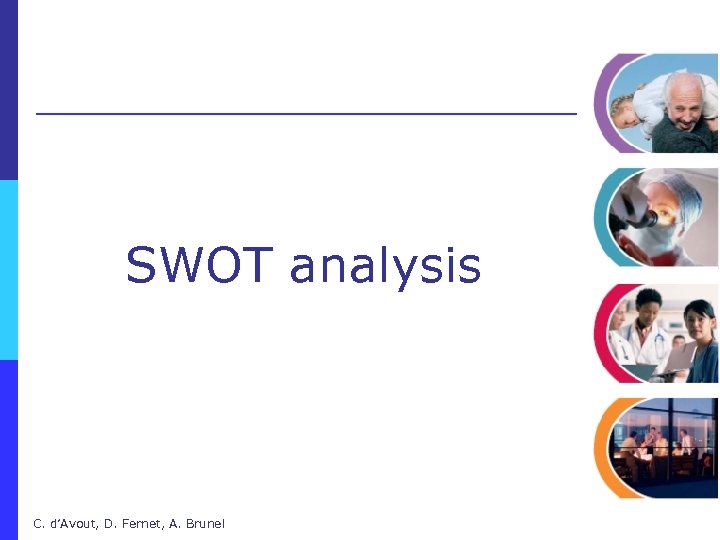 SWOT analysis

C. d'Avout, D. Fernet, A. Brunel